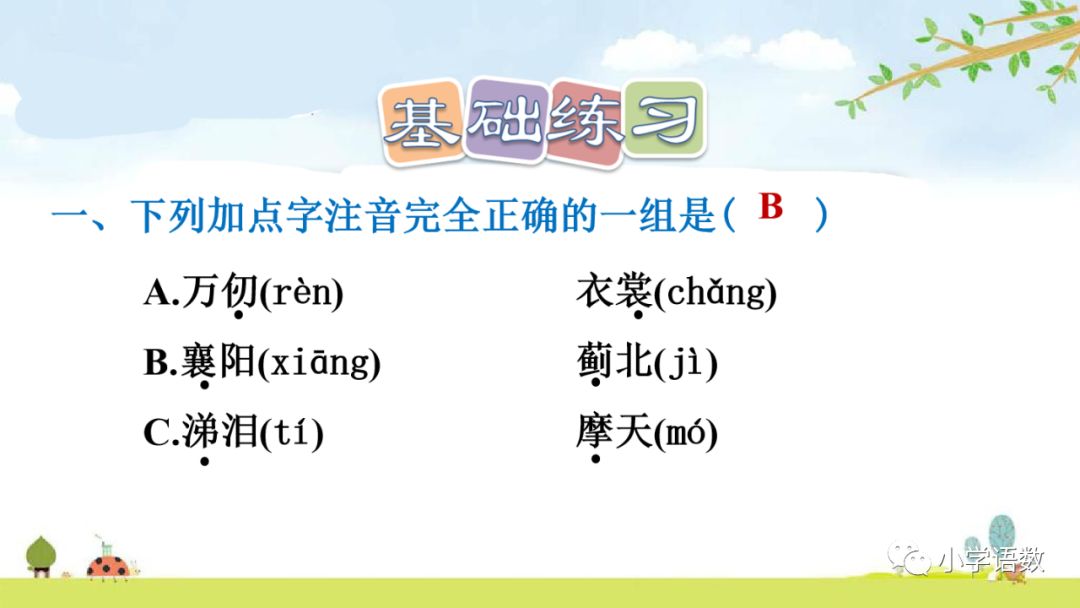 基础练习

一、下列加点字注音完全正确的一组是（ B ）

A.万仞(rèn)　　衣裳(chǎng)

B.襄阳(xiāng)　　蓟北(jì)

C.涕泪(tí)　　摩天(mó)

小学语数